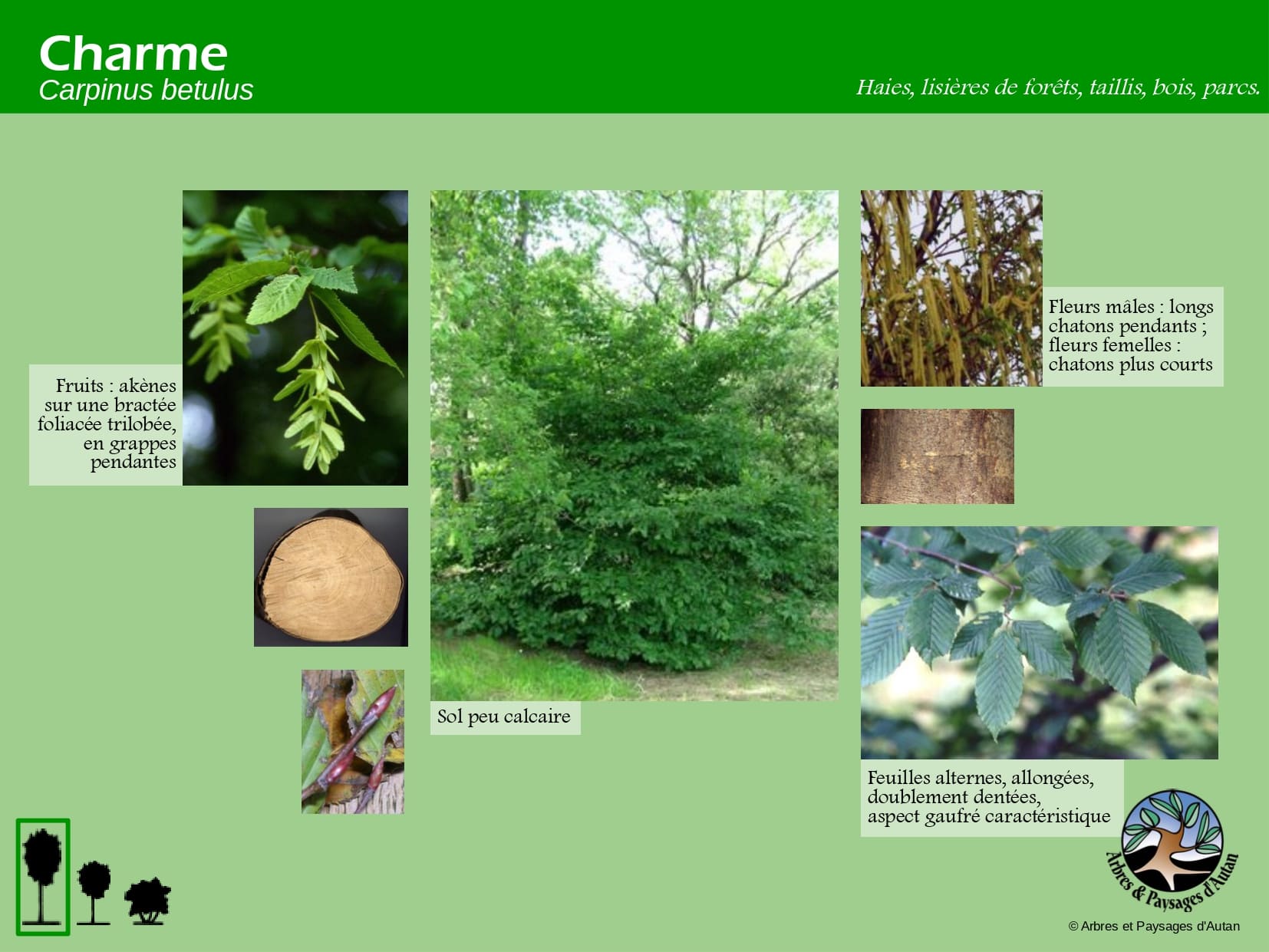 Charme
Carpinus betulus

Haies, lisières de forêts, taillis, bois, parcs.

Fruits : akènes sur une bractée foliacée trilobée, en grappes pendantes

Sol peu calcaire

Fleurs mâles : longs chatons pendants ; fleurs femelles : chatons plus courts

Feuilles alternes, allongées, doublement dentées, aspect gaufré caractéristique

Arbres & Paysages d'Autan

© Arbres et Paysages d'Autan